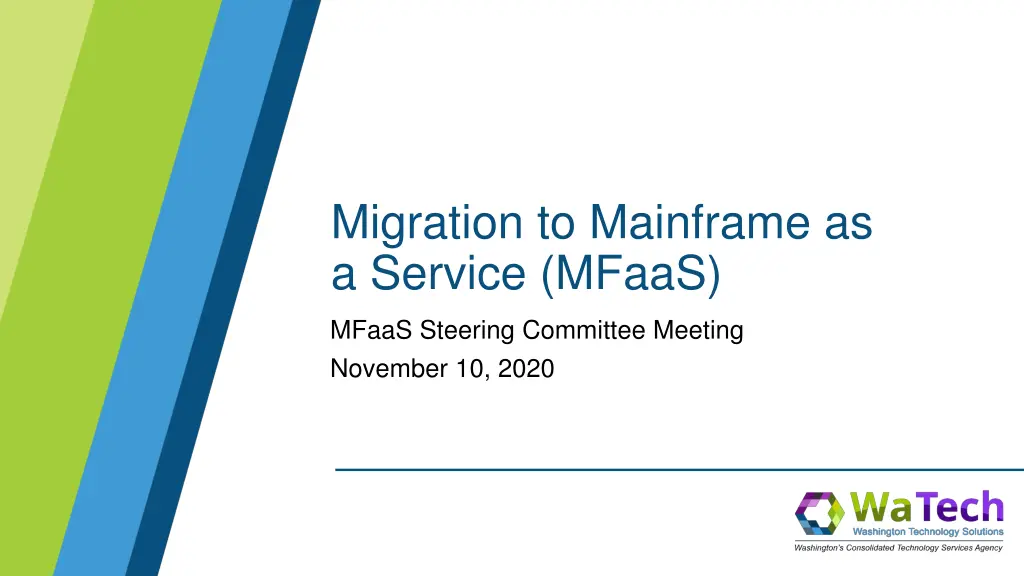 Migration to Mainframe as a Service (MFaaS)

MFaaS Steering Committee Meeting

November 10, 2020

WaTech
Washington Technology Solutions
Washington's Consolidated Technology Services Agency